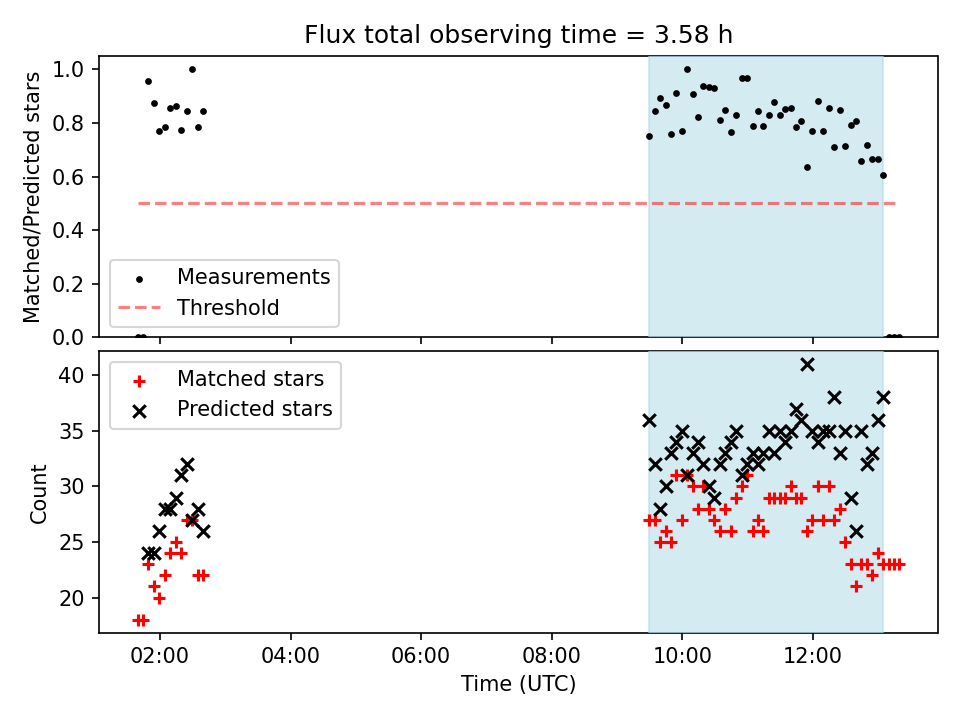 Flux total observing time = 3.58 h

Matched/Predicted stars

1.0
0.8
0.6
0.4
0.2
0.0

Measurements
Threshold

Count

40
35
30
25
20

Matched stars
Predicted stars

02:00
04:00
06:00
08:00
10:00
12:00

Time (UTC)